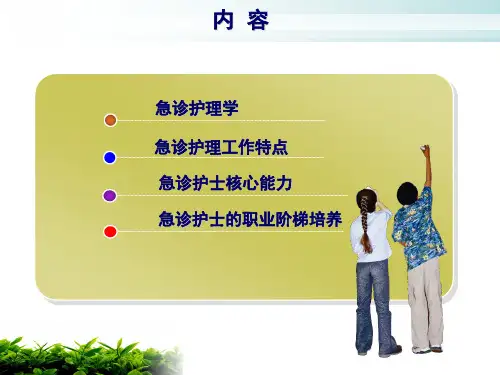 内 容

急诊护理学

急诊护理工作特点

急诊护士核心能力

急诊护士的职业阶梯培养